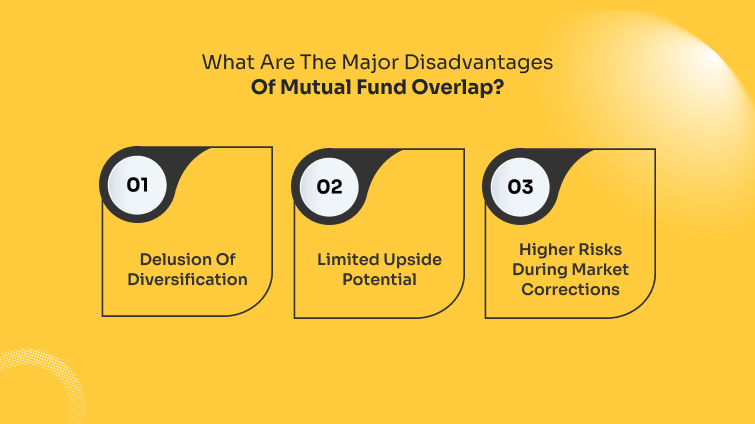 What Are The Major Disadvantages
Of Mutual Fund Overlap?

01

Delusion Of Diversification

02

Limited Upside Potential

03

Higher Risks During Market Corrections